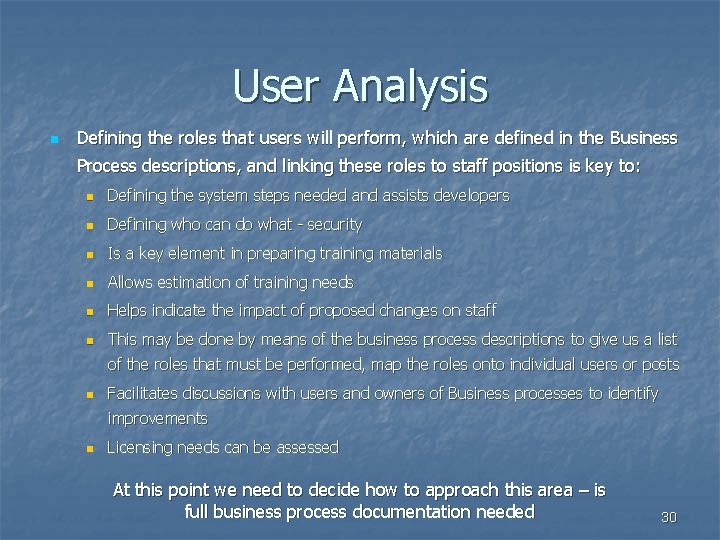 User Analysis

Defining the roles that users will perform, which are defined in the Business Process descriptions, and linking these roles to staff positions is key to:

Defining the system steps needed and assists developers

Defining who can do what - security

Is a key element in preparing training materials

Allows estimation of training needs

Helps indicate the impact of proposed changes on staff

This may be done by means of the business process descriptions to give us a list of the roles that must be performed, map the roles onto individual users or posts

Facilitates discussions with users and owners of Business processes to identify improvements

Licensing needs can be assessed

At this point we need to decide how to approach this area – is full business process documentation needed

30